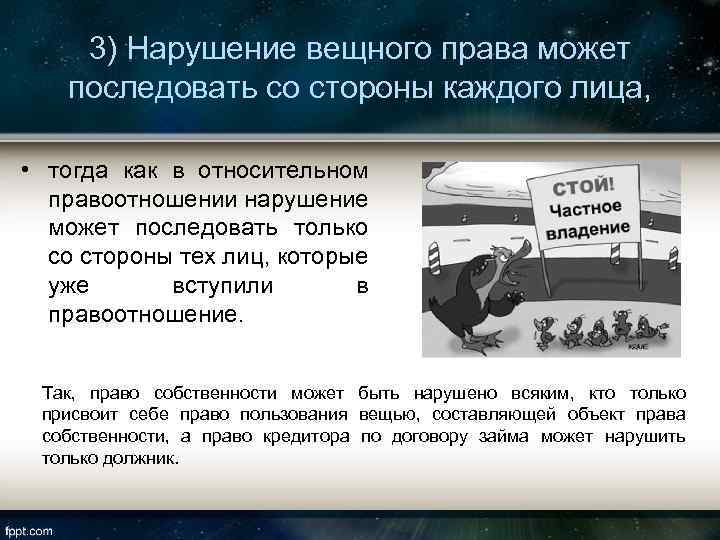 3) Нарушение вещного права может последовать со стороны каждого лица,

• тогда как в относительном правоотношении нарушение может последовать только со стороны тех лиц, которые уже вступили в правоотношение.

СТОЙ! Частное владение

Так, право собственности может быть нарушено всяким, кто только присвоит себе право пользования вещью, составляющей объект права собственности, а право кредитора по договору займа может нарушить только должник.

fppt.com